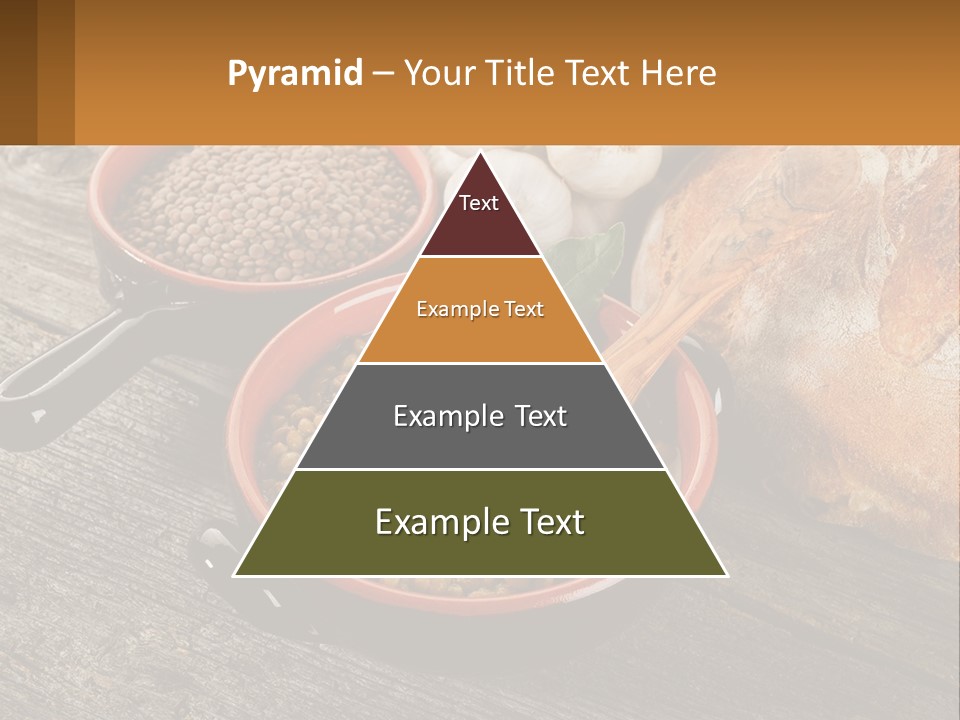 Pyramid – Your Title Text Here

Text

Example Text

Example Text

Example Text